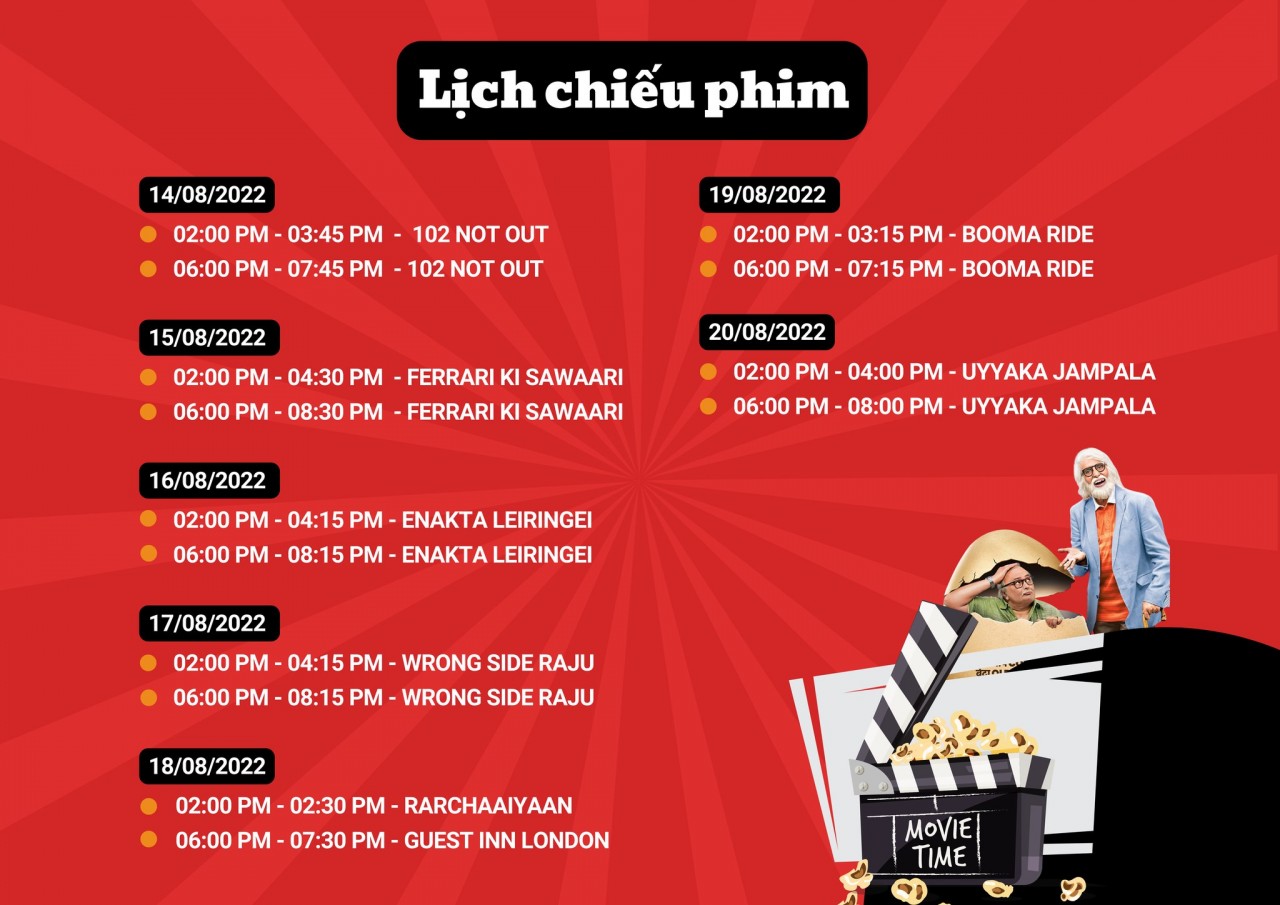 Lịch chiếu phim

14/08/2022
02:00 PM - 03:45 PM - 102 NOT OUT
06:00 PM - 07:45 PM - 102 NOT OUT

15/08/2022
02:00 PM - 04:30 PM - FERRARI KI SAWAARI
06:00 PM - 08:30 PM - FERRARI KI SAWAARI

16/08/2022
02:00 PM - 04:15 PM - ENAKTA LEIRINGEI
06:00 PM - 08:15 PM - ENAKTA LEIRINGEI

17/08/2022
02:00 PM - 04:15 PM - WRONG SIDE RAJU
06:00 PM - 08:15 PM - WRONG SIDE RAJU

18/08/2022
02:00 PM - 02:30 PM - RARCHAAIYAAN
06:00 PM - 07:30 PM - GUEST INN LONDON

19/08/2022
02:00 PM - 03:15 PM - BOOMA RIDE
06:00 PM - 07:15 PM - BOOMA RIDE

20/08/2022
02:00 PM - 04:00 PM - UYYAKA JAMPALA
06:00 PM - 08:00 PM - UYYAKA JAMPALA

MOVIE TIME